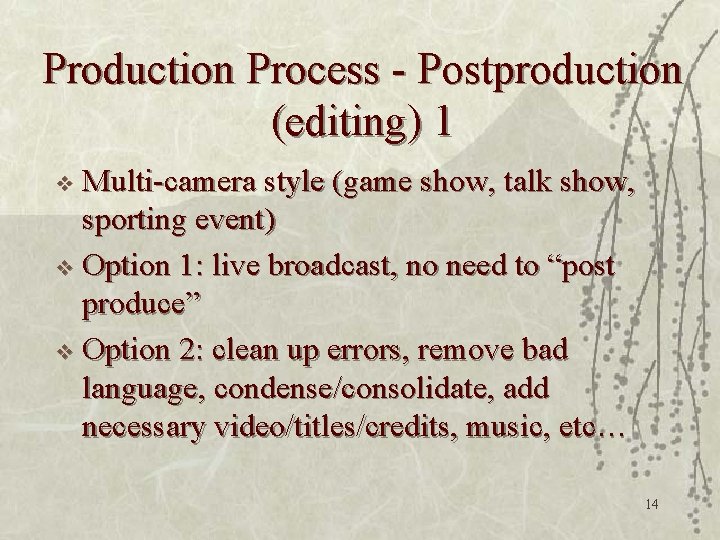 Production Process - Postproduction (editing) 1

❖ Multi-camera style (game show, talk show, sporting event)

❖ Option 1: live broadcast, no need to “post produce”

❖ Option 2: clean up errors, remove bad language, condense/consolidate, add necessary video/titles/credits, music, etc…

14